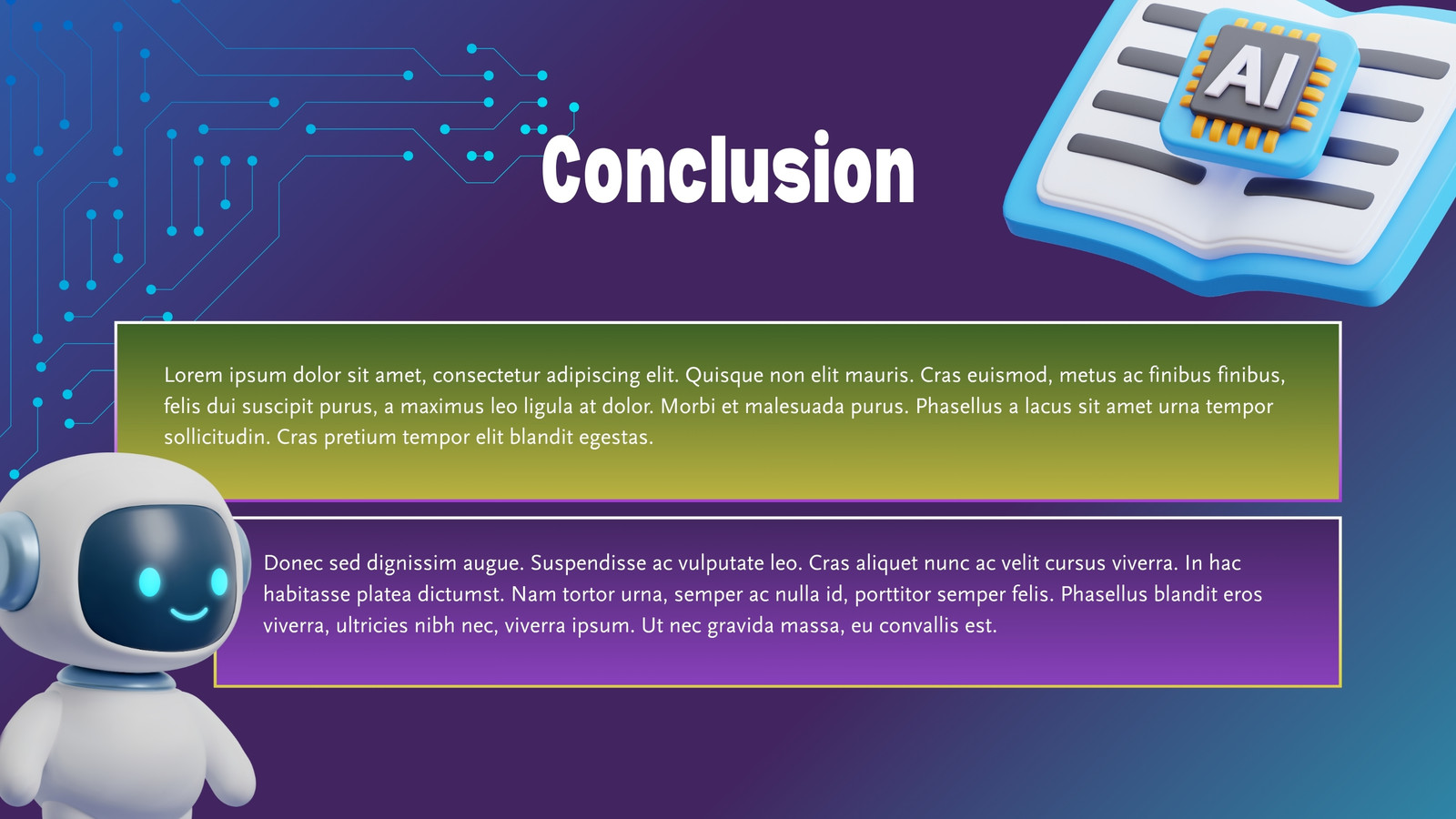 AI

Conclusion

Lorem ipsum dolor sit amet, consectetur adipiscing elit. Quisque non elit mauris. Cras euismod, metus ac finibus finibus, felis dui suscipit purus, a maximus leo ligula at dolor. Morbi et malesuada purus. Phasellus a lacus sit amet urna tempor sollicitudin. Cras pretium tempor elit blandit egestas.

Donec sed dignissim augue. Suspendisse ac vulputate leo. Cras aliquet nunc ac velit cursus viverra. In hac habitasse platea dictumst. Nam tortor urna, semper ac nulla id, porttitor semper felis. Phasellus blandit eros viverra, ultricies nibh nec, viverra ipsum. Ut nec gravida massa, eu convallis est.